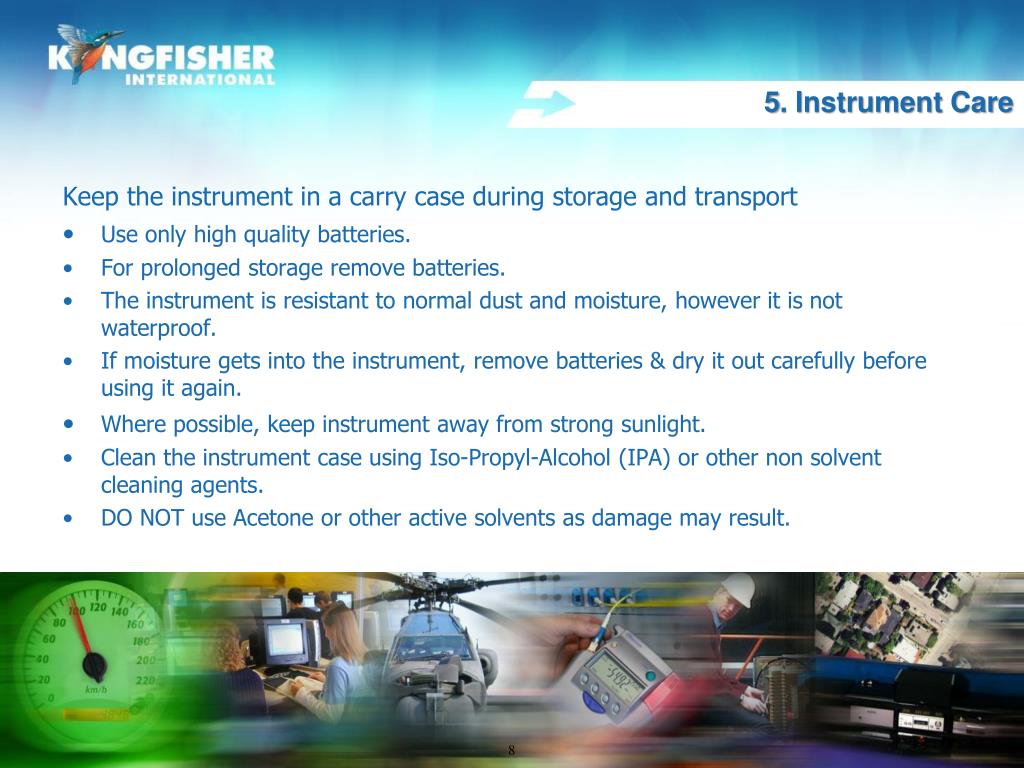 KINGFISHER INTERNATIONAL

5. Instrument Care

Keep the instrument in a carry case during storage and transport

• Use only high quality batteries.
• For prolonged storage remove batteries.
• The instrument is resistant to normal dust and moisture, however it is not waterproof.
• If moisture gets into the instrument, remove batteries & dry it out carefully before using it again.
• Where possible, keep instrument away from strong sunlight.
• Clean the instrument case using Iso-Propyl-Alcohol (IPA) or other non solvent cleaning agents.
• DO NOT use Acetone or other active solvents as damage may result.

20 40 60 80 100 120 140 160 180 200 220 km/h

-5.02

8